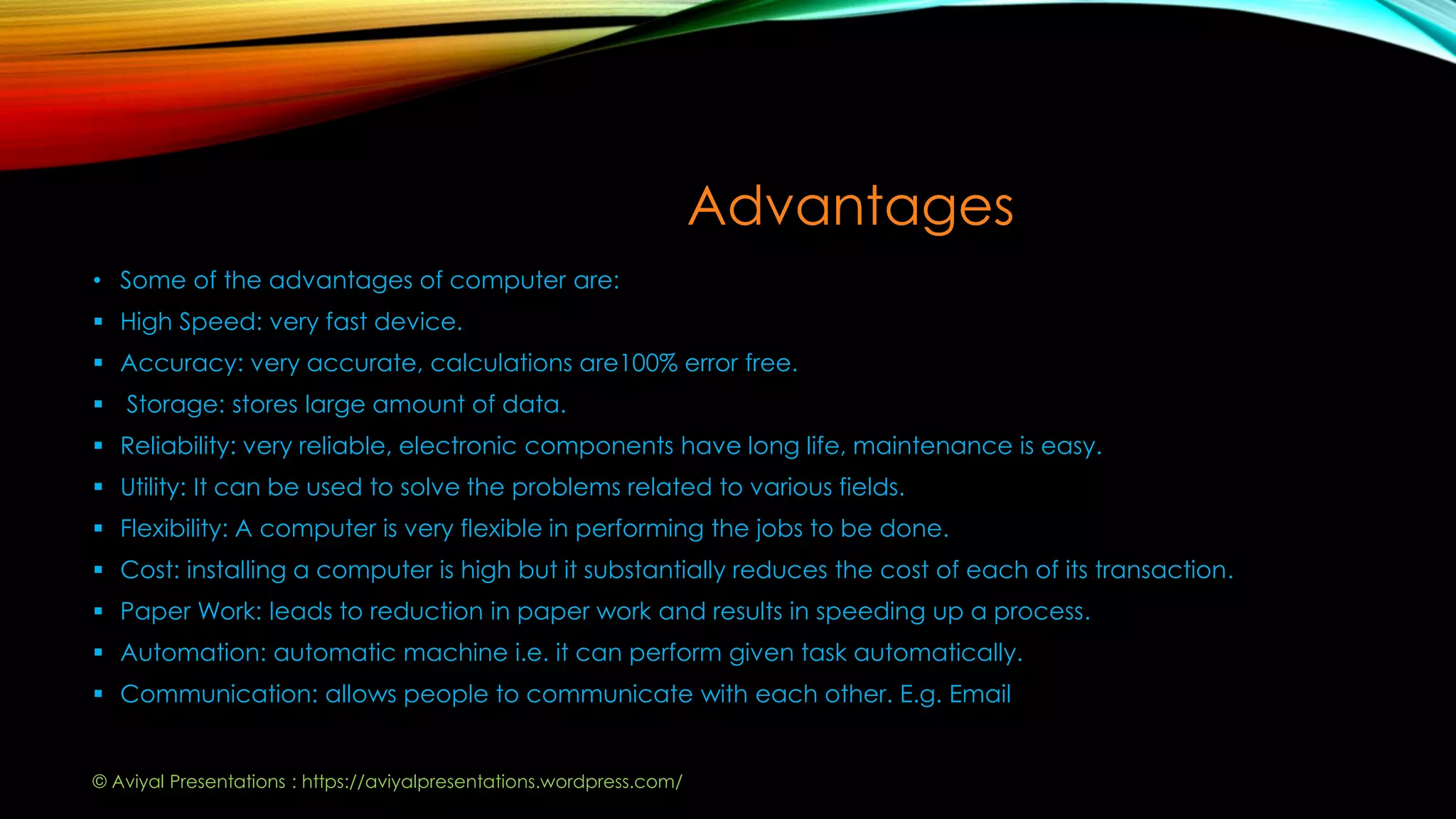 Advantages

• Some of the advantages of computer are:
▪ High Speed: very fast device.
▪ Accuracy: very accurate, calculations are100% error free.
▪ Storage: stores large amount of data.
▪ Reliability: very reliable, electronic components have long life, maintenance is easy.
▪ Utility: It can be used to solve the problems related to various fields.
▪ Flexibility: A computer is very flexible in performing the jobs to be done.
▪ Cost: installing a computer is high but it substantially reduces the cost of each of its transaction.
▪ Paper Work: leads to reduction in paper work and results in speeding up a process.
▪ Automation: automatic machine i.e. it can perform given task automatically.
▪ Communication: allows people to communicate with each other. E.g. Email

© Aviyal Presentations : https://aviyalpresentations.wordpress.com/